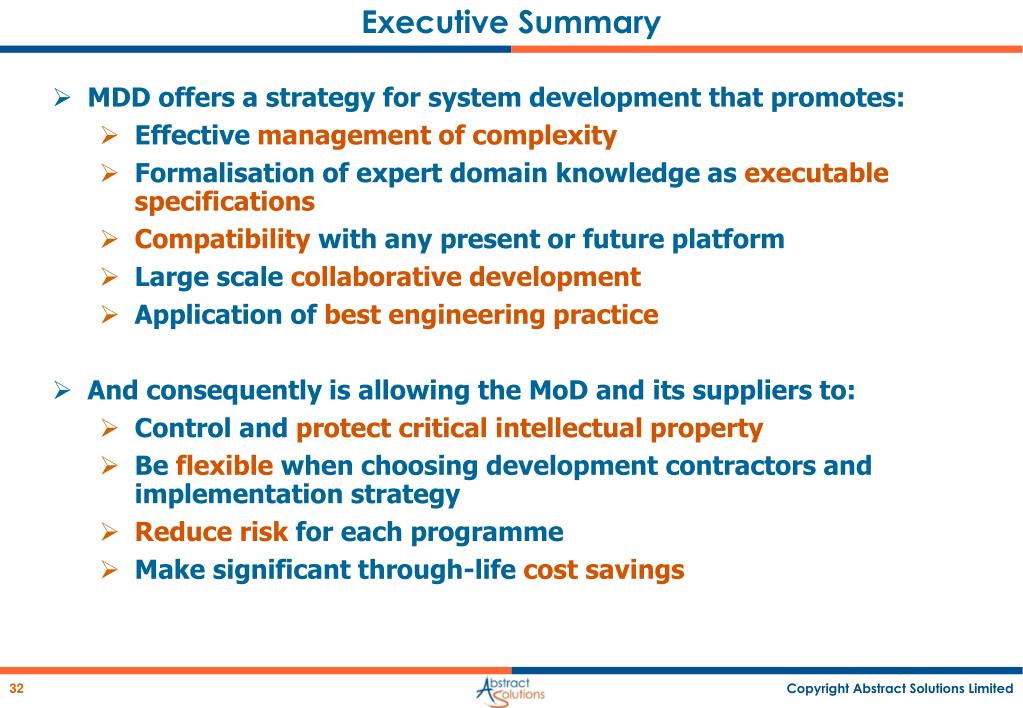 Executive Summary

➢ MDD offers a strategy for system development that promotes:
➢ Effective management of complexity
➢ Formalisation of expert domain knowledge as executable specifications
➢ Compatibility with any present or future platform
➢ Large scale collaborative development
➢ Application of best engineering practice

➢ And consequently is allowing the MoD and its suppliers to:
➢ Control and protect critical intellectual property
➢ Be flexible when choosing development contractors and implementation strategy
➢ Reduce risk for each programme
➢ Make significant through-life cost savings

32

Abstract Solutions

Copyright Abstract Solutions Limited